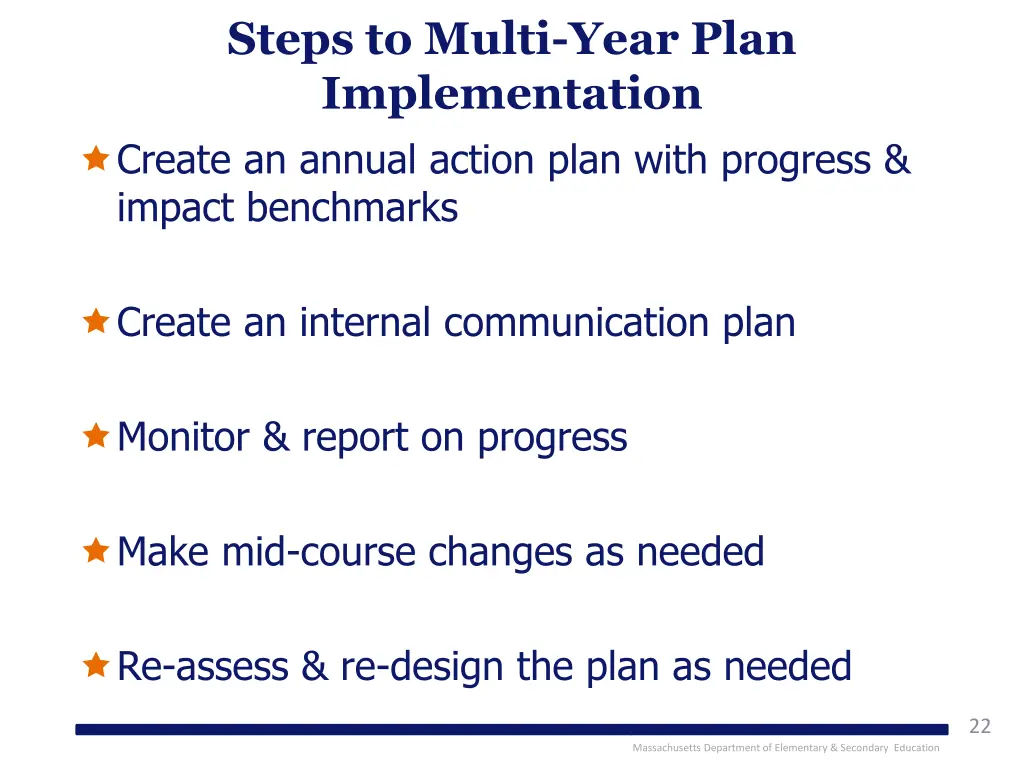 Steps to Multi-Year Plan Implementation

Create an annual action plan with progress & impact benchmarks

Create an internal communication plan

Monitor & report on progress

Make mid-course changes as needed

Re-assess & re-design the plan as needed

22

Massachusetts Department of Elementary & Secondary Education